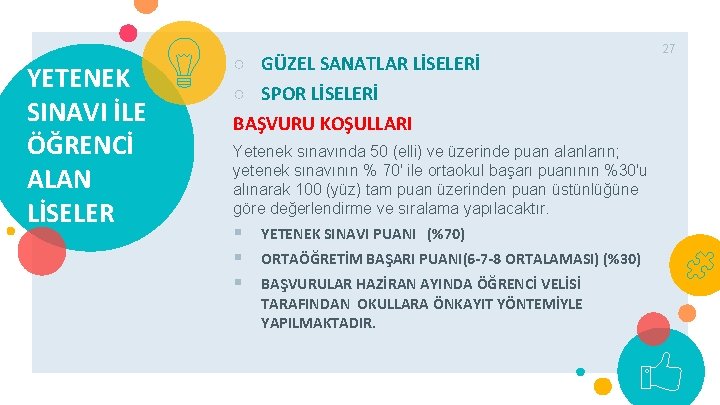 YETENEK SINAVI İLE ÖĞRENCİ ALAN LİSELER

27

○ GÜZEL SANATLAR LİSELERİ
○ SPOR LİSELERİ

BAŞVURU KOŞULLARI

Yetenek sınavında 50 (elli) ve üzerinde puan alanların; yetenek sınavının % 70' ile ortaokul başarı puanının %30'u alınarak 100 (yüz) tam puan üzerinden puan üstünlüğüne göre değerlendirme ve sıralama yapılacaktır.

▪ YETENEK SINAVI PUANI (%70)
▪ ORTAÖĞRETİM BAŞARI PUANI(6-7-8 ORTALAMASI) (%30)
▪ BAŞVURULAR HAZİRAN AYINDA ÖĞRENCİ VELİSİ TARAFINDAN OKULLARA ÖNKAYIT YÖNTEMİYLE YAPILMAKTADIR.